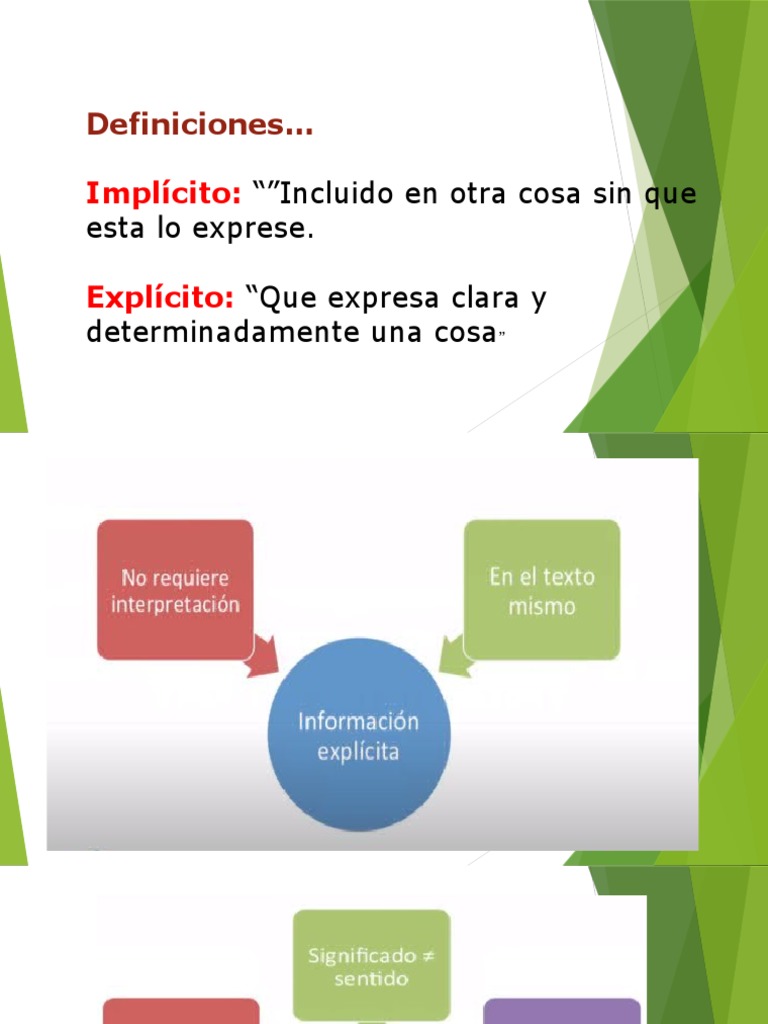 Definiciones…

Implícito: “”Incluido en otra cosa sin que esta lo exprese.

Explícito: “Que expresa clara y determinadamente una cosa”

No requiere interpretación

En el texto mismo

Información explícita

Significado ≠ sentido